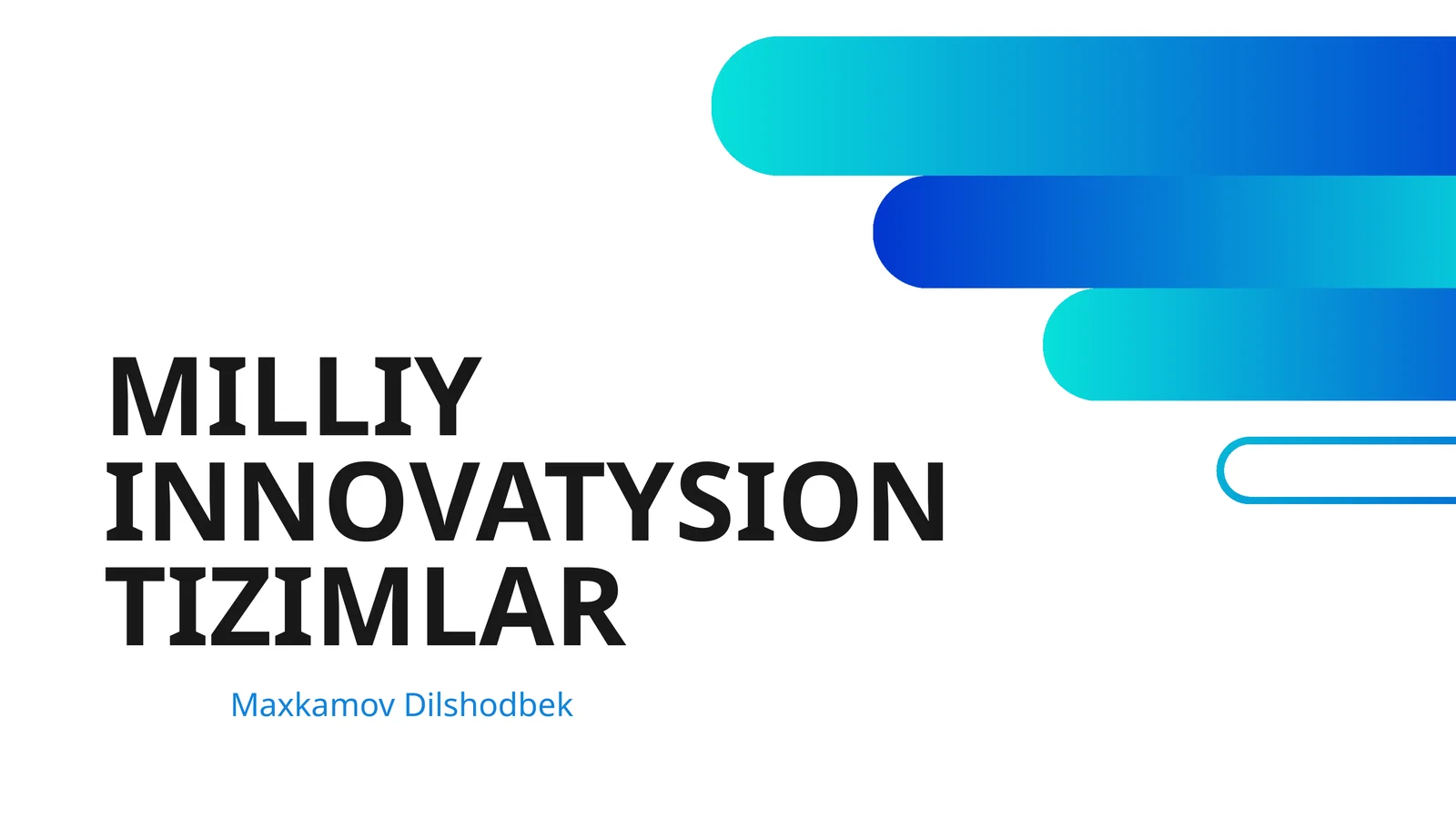 MILLIY INNOVATYSION TIZIMLAR

Maxkamov Dilshodbek